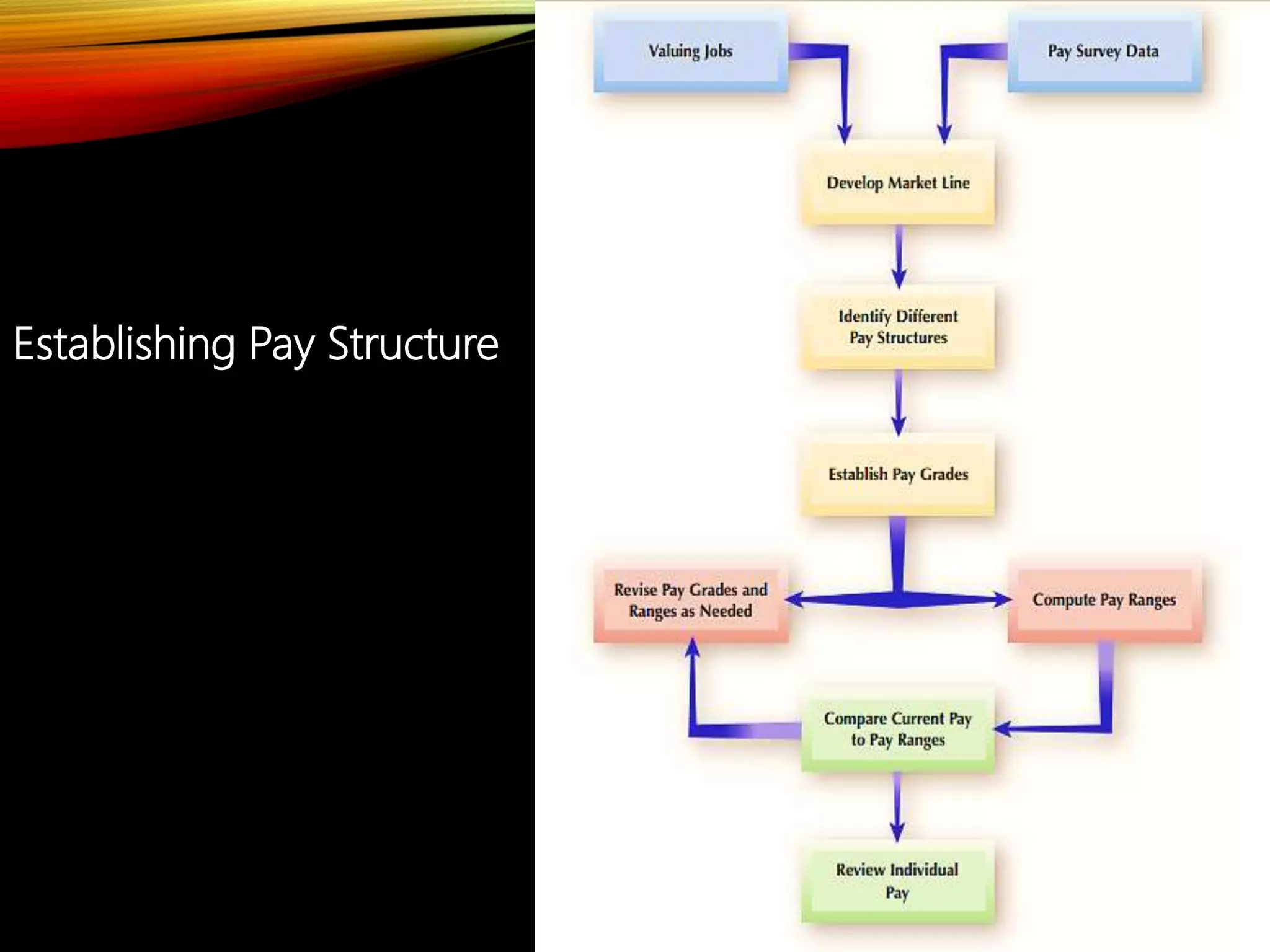 Establishing Pay Structure

Valuing Jobs

Pay Survey Data

Develop Market Line

Identify Different Pay Structures

Establish Pay Grades

Revise Pay Grades and Ranges as Needed

Compute Pay Ranges

Compare Current Pay to Pay Ranges

Review Individual Pay